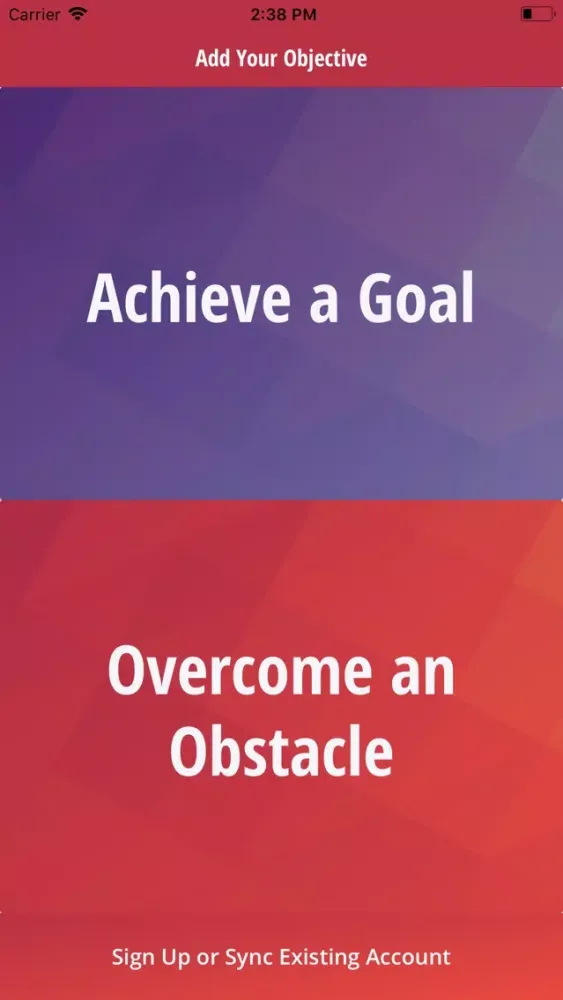 Carrier 2:38 PM

Add Your Objective

Achieve a Goal

Overcome an Obstacle

Sign Up or Sync Existing Account